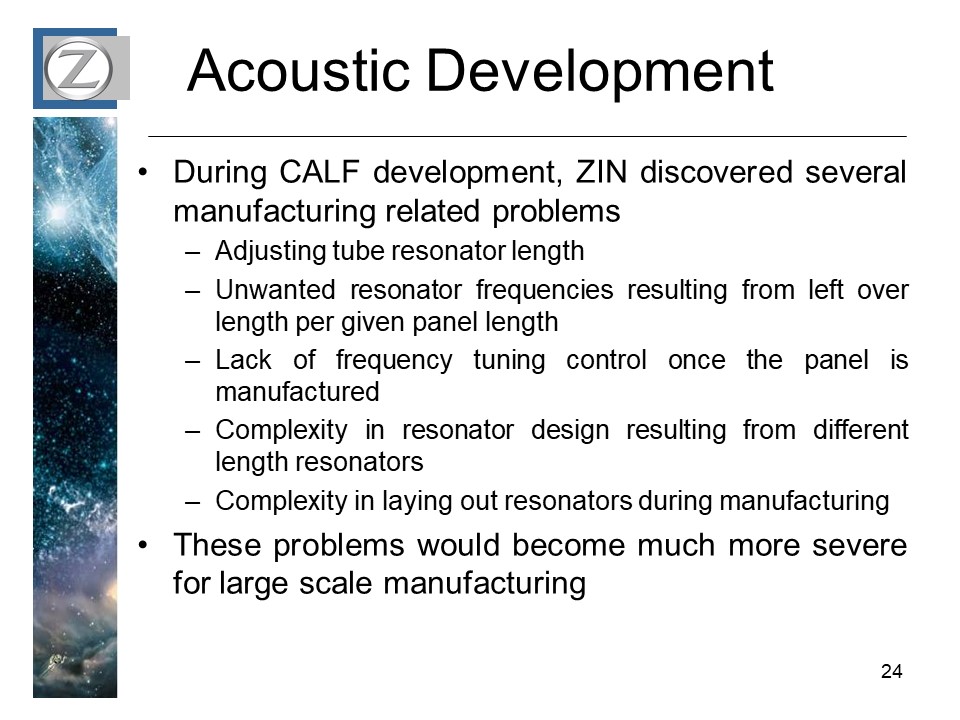 Z

Acoustic Development

• During CALF development, ZIN discovered several manufacturing related problems
– Adjusting tube resonator length
– Unwanted resonator frequencies resulting from left over length per given panel length
– Lack of frequency tuning control once the panel is manufactured
– Complexity in resonator design resulting from different length resonators
– Complexity in laying out resonators during manufacturing
• These problems would become much more severe for large scale manufacturing

24